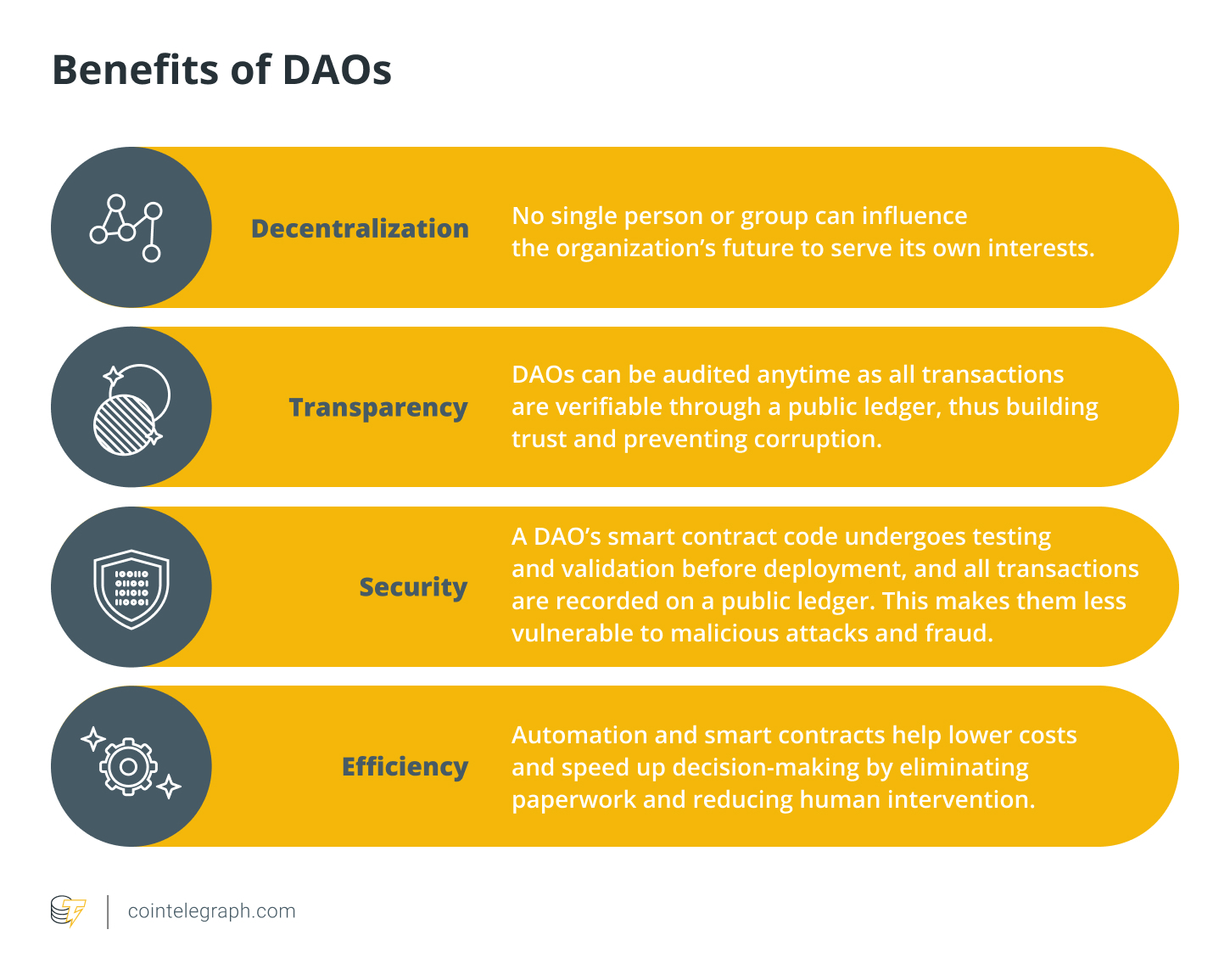 Benefits of DAOs

Decentralization

No single person or group can influence the organization’s future to serve its own interests.

Transparency

DAOs can be audited anytime as all transactions are verifiable through a public ledger, thus building trust and preventing corruption.

Security

A DAO’s smart contract code undergoes testing and validation before deployment, and all transactions are recorded on a public ledger. This makes them less vulnerable to malicious attacks and fraud.

Efficiency

Automation and smart contracts help lower costs and speed up decision-making by eliminating paperwork and reducing human intervention.

cointelegraph.com